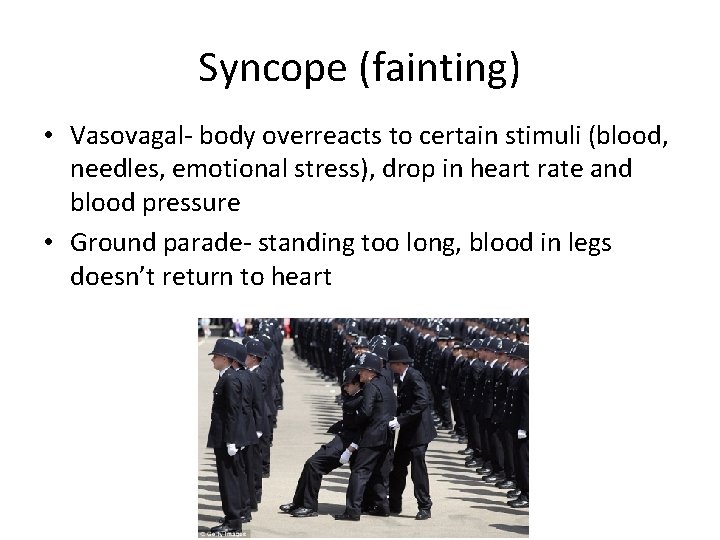 Syncope (fainting)

• Vasovagal- body overreacts to certain stimuli (blood, needles, emotional stress), drop in heart rate and blood pressure

• Ground parade- standing too long, blood in legs doesn't return to heart

© Getty Images